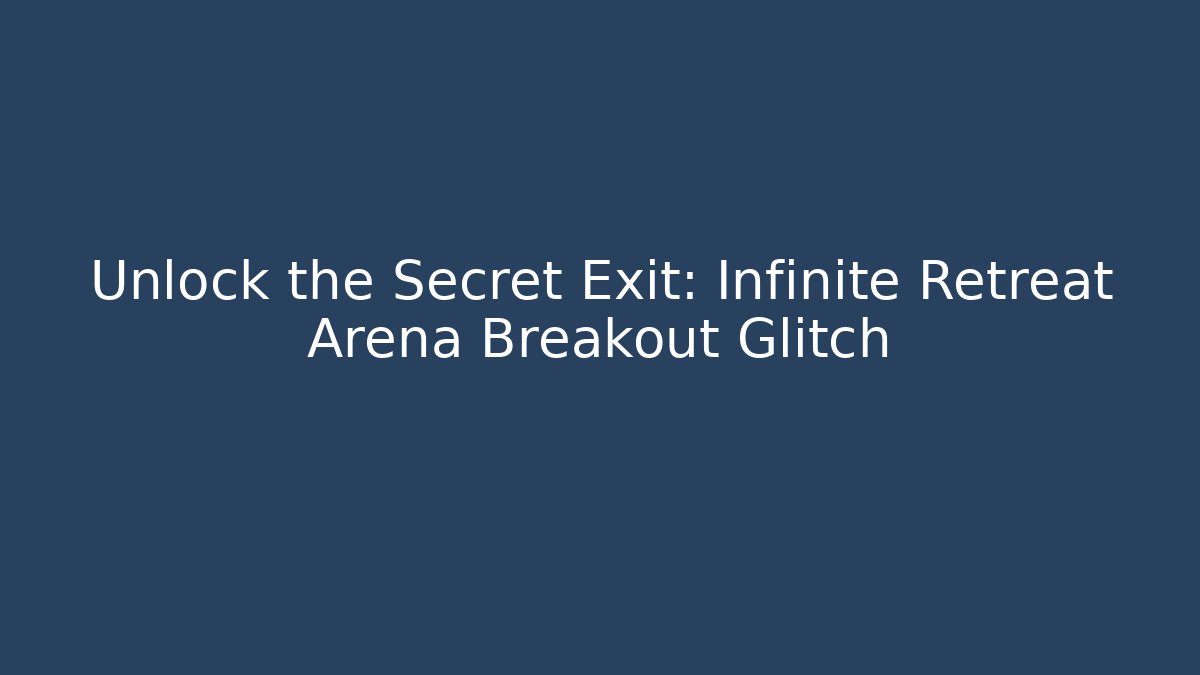 Unlock the Secret Exit: Infinite Retreat Arena Breakout Glitch